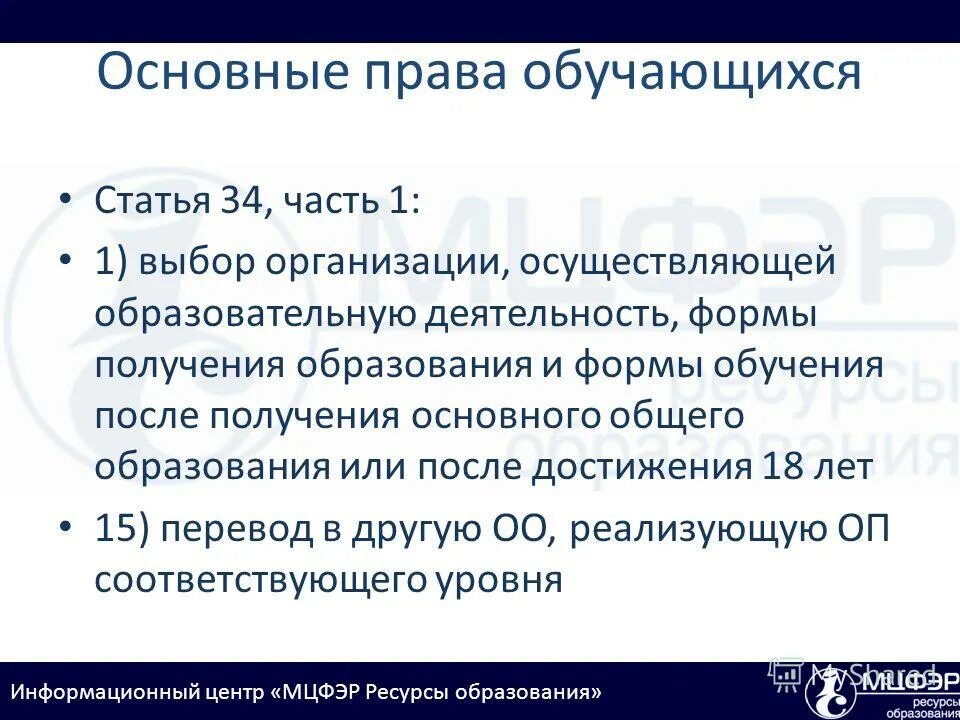 Основные права обучающихся

• Статья 34, часть 1:

• 1) выбор организации, осуществляющей образовательную деятельность, формы получения образования и формы обучения после получения основного общего образования или после достижения 18 лет

• 15) перевод в другую ОО, реализующую ОП соответствующего уровня

МЦФЭР ресурсы образования

Информационный центр «МЦФЭР Ресурсы образования»

MyShared

МЦФЭР ресурсы образования